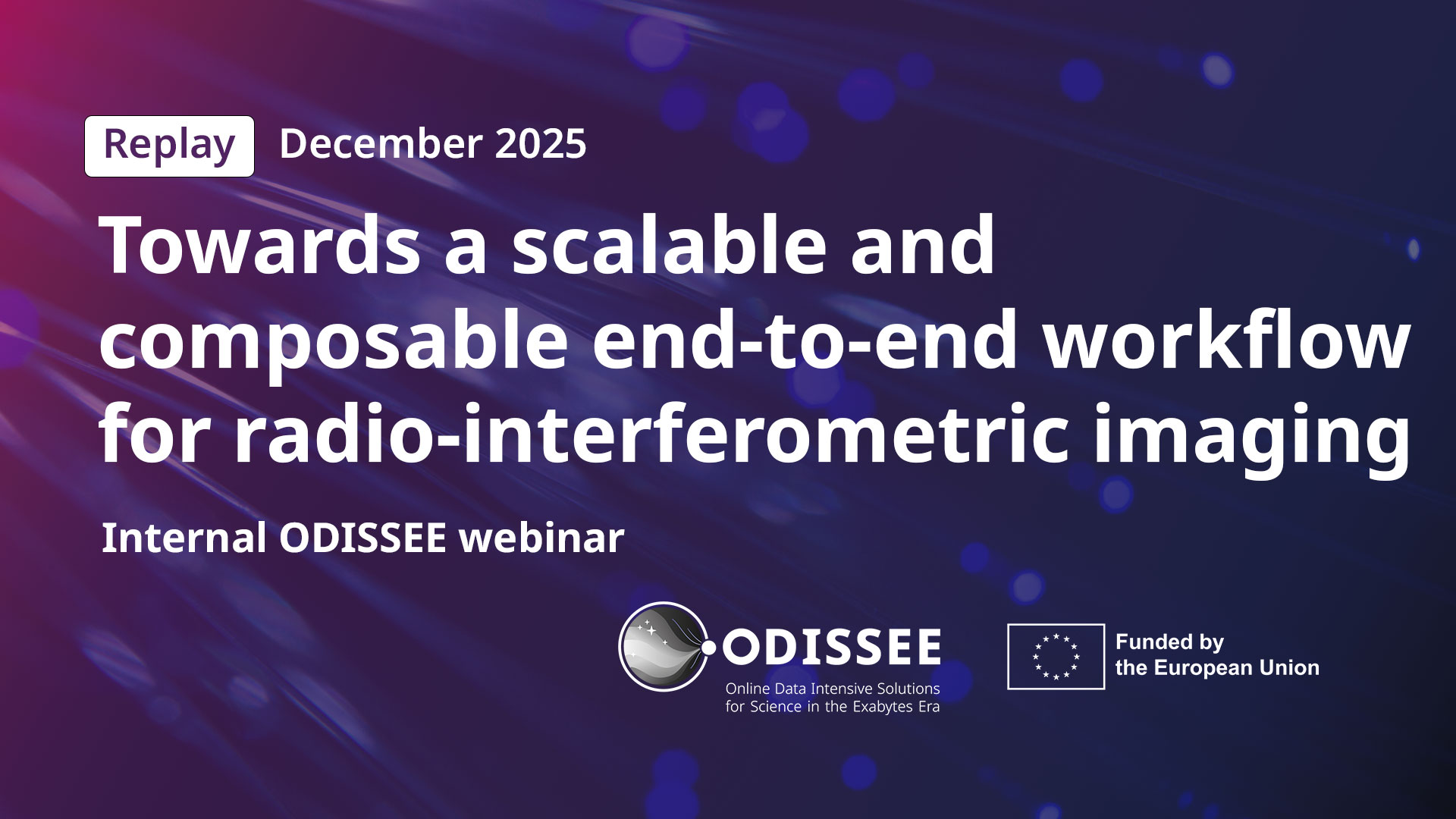 Replay December 2025

Towards a scalable and composable end-to-end workflow for radio-interferometric imaging

Internal ODISSEE webinar

ODISSEE
Online Data Intensive Solutions for Science in the Exabytes Era

Funded by the European Union